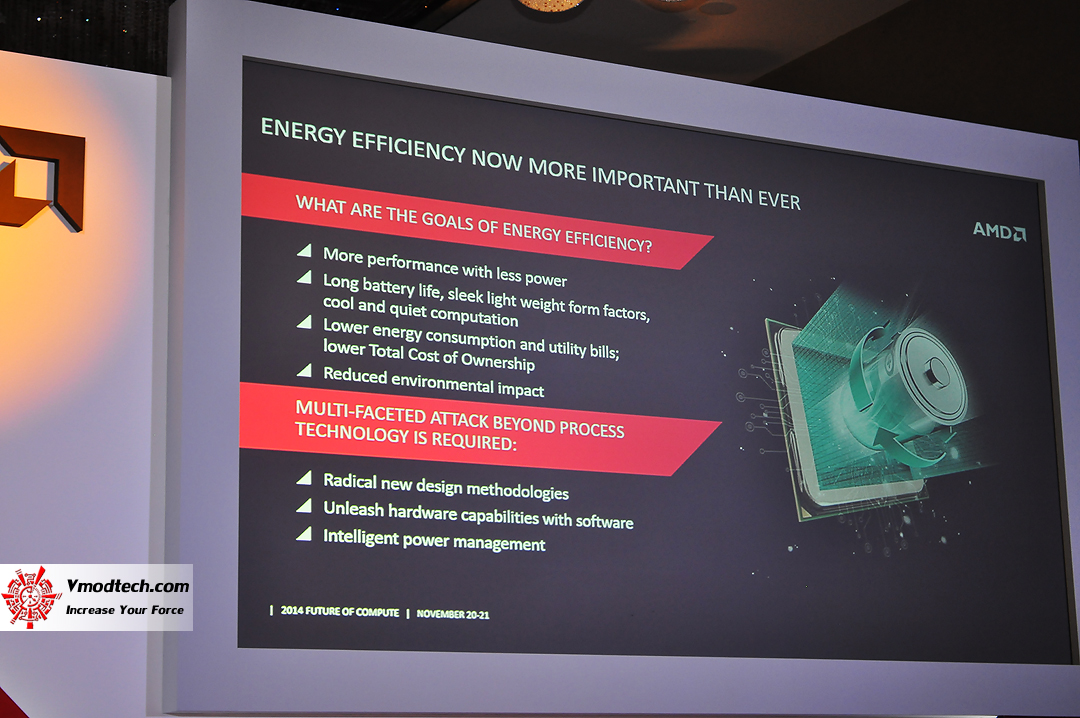 ENERGY EFFICIENCY NOW MORE IMPORTANT THAN EVER

AMD

WHAT ARE THE GOALS OF ENERGY EFFICIENCY?

More performance with less power

Long battery life, sleek light weight form factors, cool and quiet computation

Lower energy consumption and utility bills; lower Total Cost of Ownership

Reduced environmental impact

MULTI-FACETED ATTACK BEYOND PROCESS TECHNOLOGY IS REQUIRED:

Radical new design methodologies

Unleash hardware capabilities with software

Intelligent power management

| 2014 FUTURE OF COMPUTE | NOVEMBER 20-21

Vmodtech.com
Increase Your Force